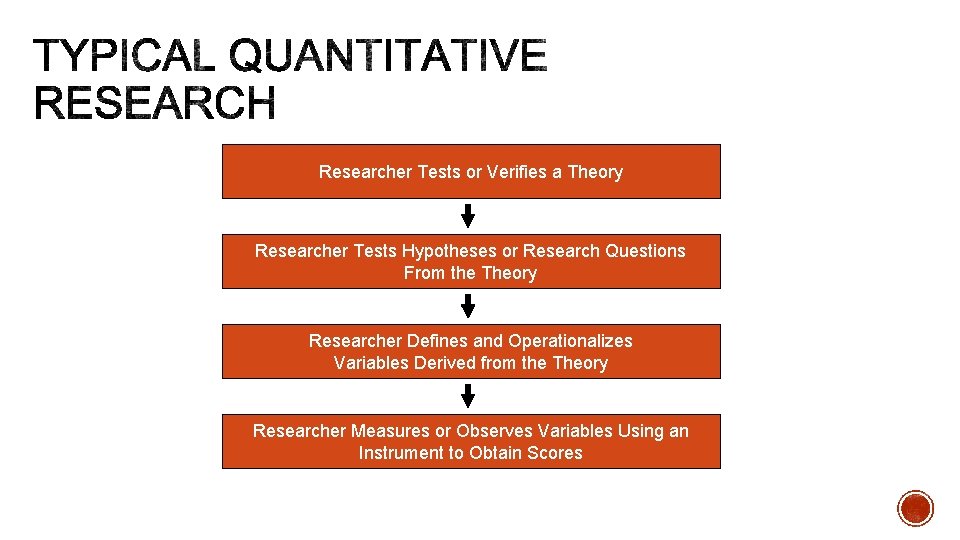 TYPICAL QUANTITATIVE RESEARCH

Researcher Tests or Verifies a Theory

Researcher Tests Hypotheses or Research Questions From the Theory

Researcher Defines and Operationalizes Variables Derived from the Theory

Researcher Measures or Observes Variables Using an Instrument to Obtain Scores